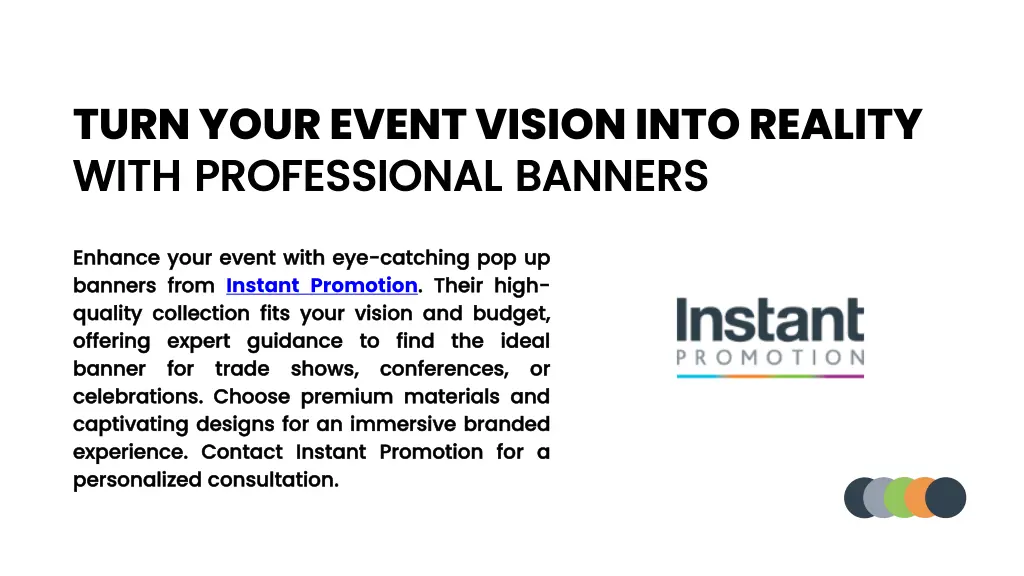 TURN YOUR EVENT VISION INTO REALITY WITH PROFESSIONAL BANNERS

Enhance your event with eye-catching pop up banners from Instant Promotion. Their high-quality collection fits your vision and budget, offering expert guidance to find the ideal banner for trade shows, conferences, or celebrations. Choose premium materials and captivating designs for an immersive branded experience. Contact Instant Promotion for a personalized consultation.

Instant
PROMOTION